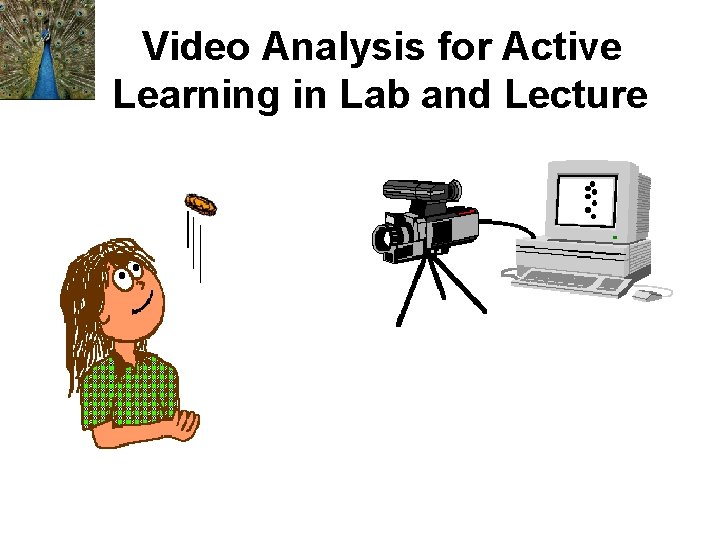 Video Analysis for Active Learning in Lab and Lecture